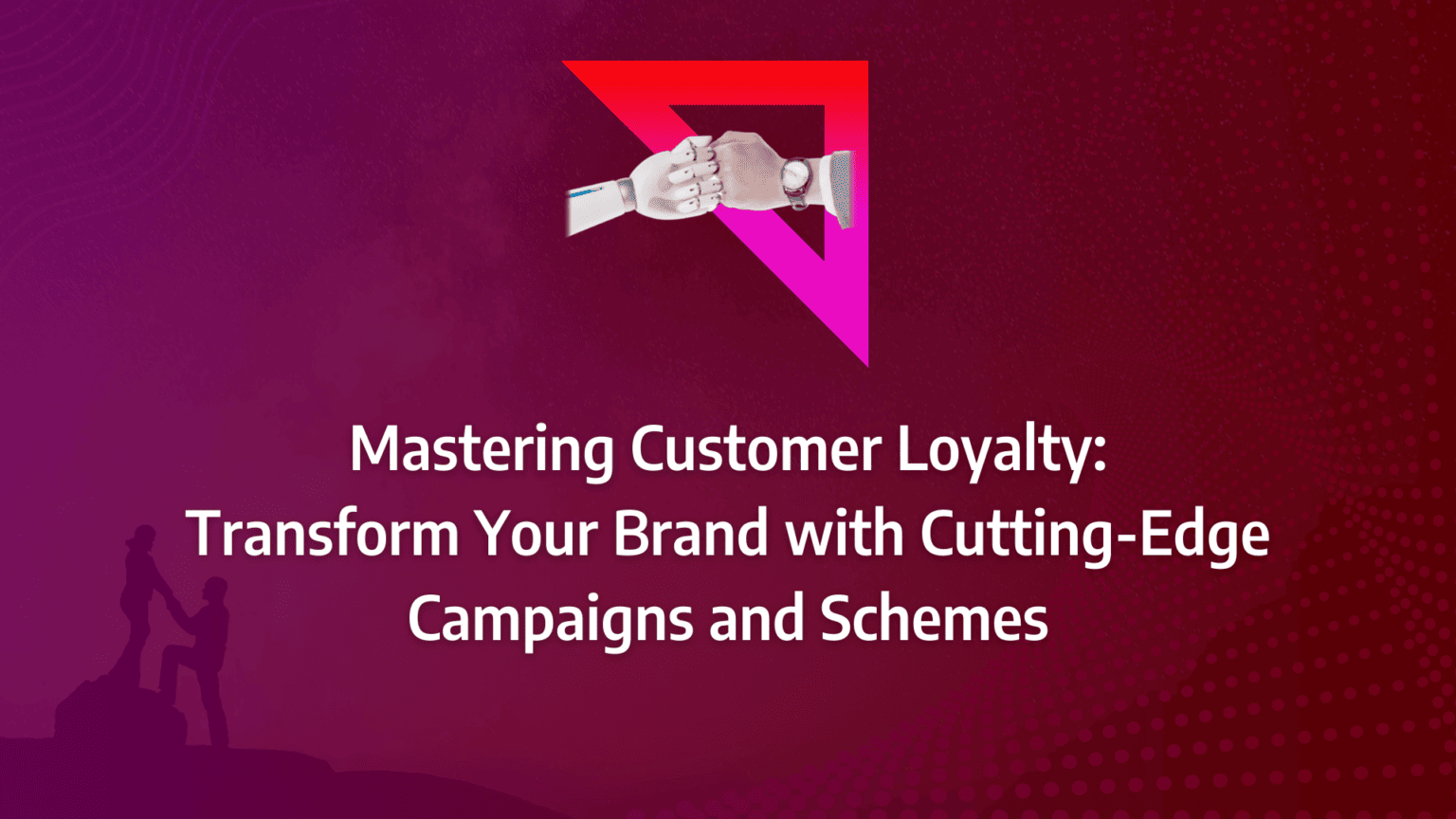 Mastering Customer Loyalty:
Transform Your Brand with Cutting-Edge Campaigns and Schemes